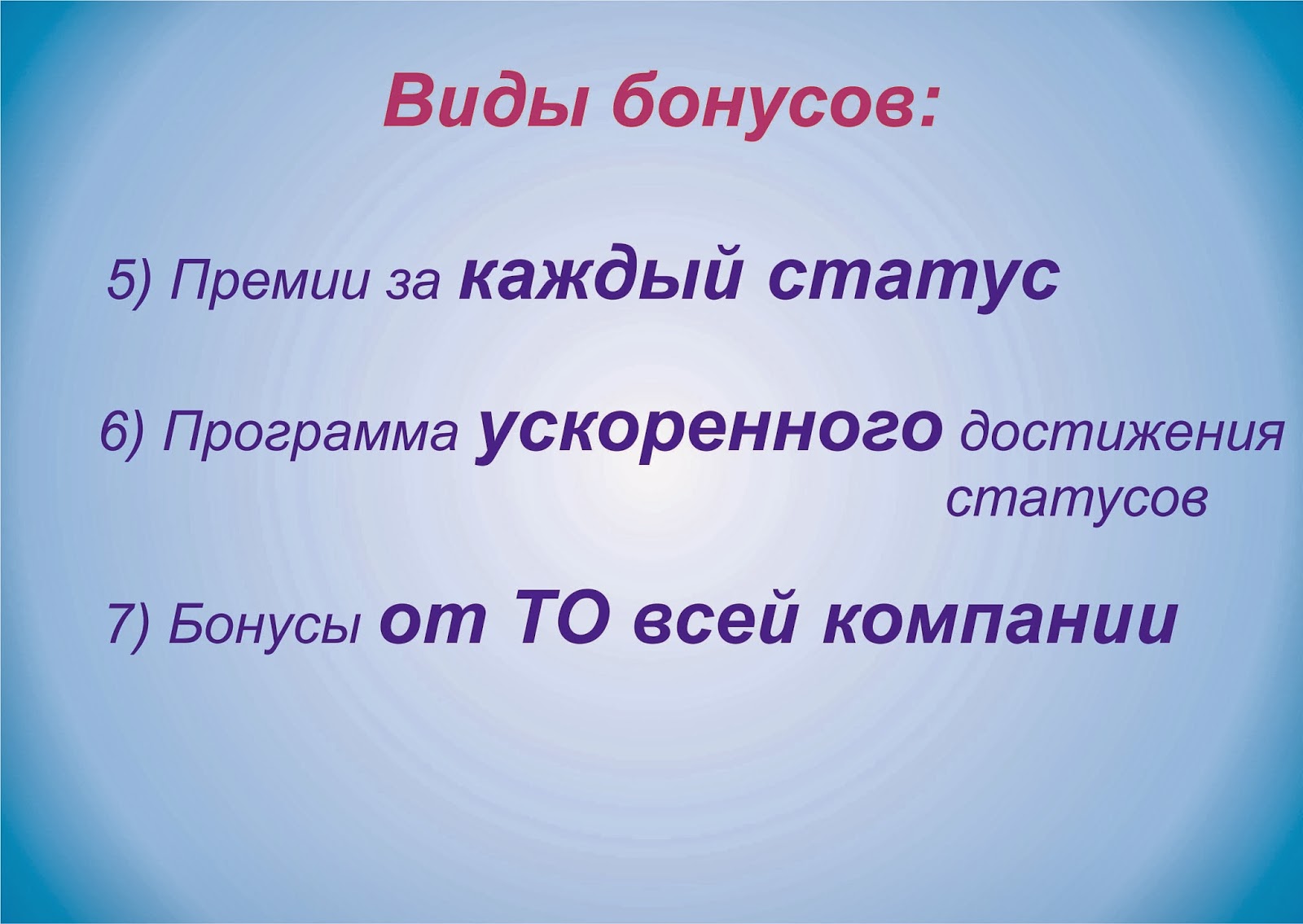 Виды бонусов:

5) Премии за каждый статус

6) Программа ускоренного достижения статусов

7) Бонусы от ТО всей компании